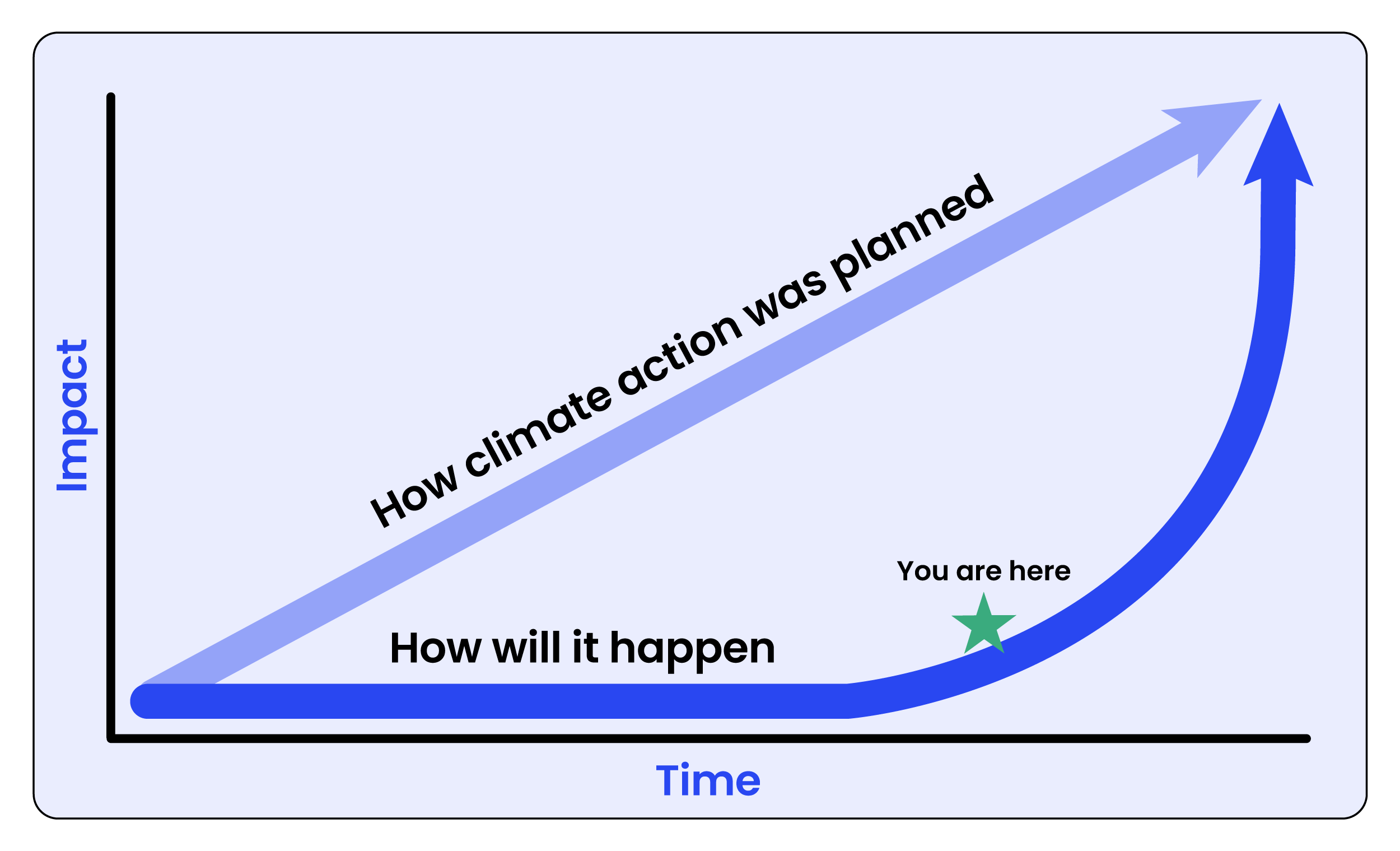 Impact

How climate action was planned

You are here

How will it happen

Time